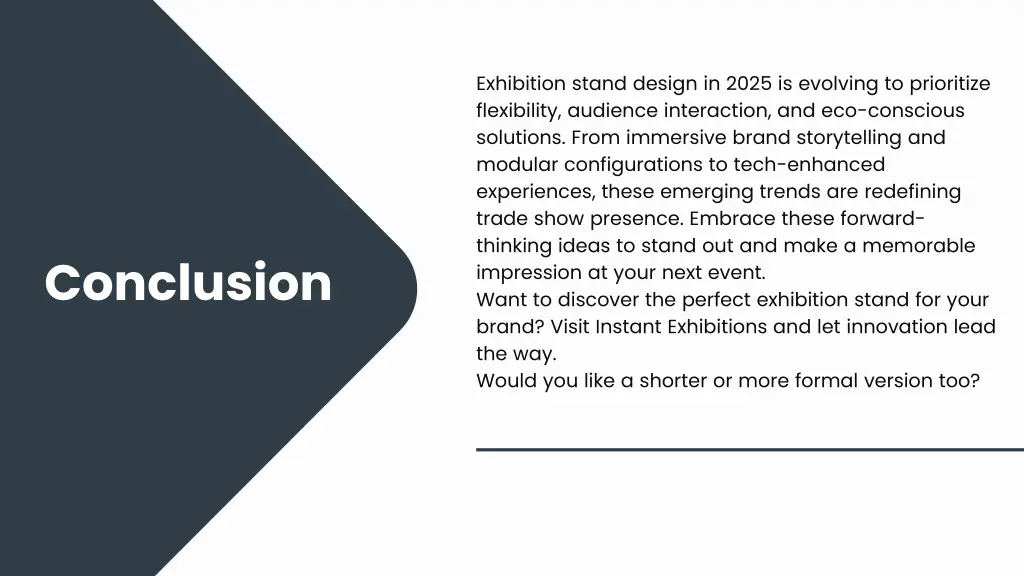 Conclusion

Exhibition stand design in 2025 is evolving to prioritize flexibility, audience interaction, and eco-conscious solutions. From immersive brand storytelling and modular configurations to tech-enhanced experiences, these emerging trends are redefining trade show presence. Embrace these forward-thinking ideas to stand out and make a memorable impression at your next event.
Want to discover the perfect exhibition stand for your brand? Visit Instant Exhibitions and let innovation lead the way.
Would you like a shorter or more formal version too?